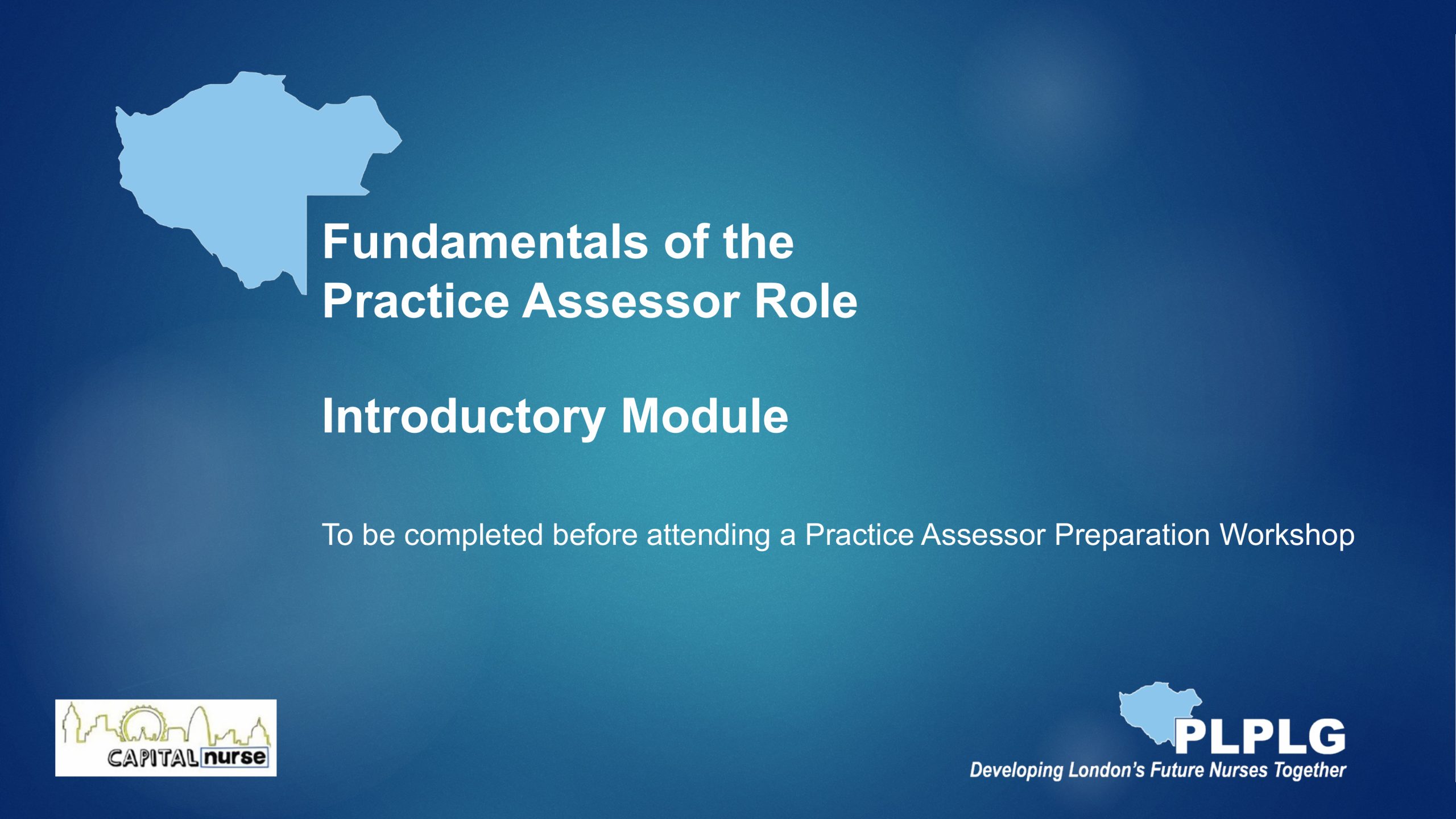 Fundamentals of the Practice Assessor Role

Introductory Module

To be completed before attending a Practice Assessor Preparation Workshop

CAPITAL nurse

PLPLG
Developing London's Future Nurses Together